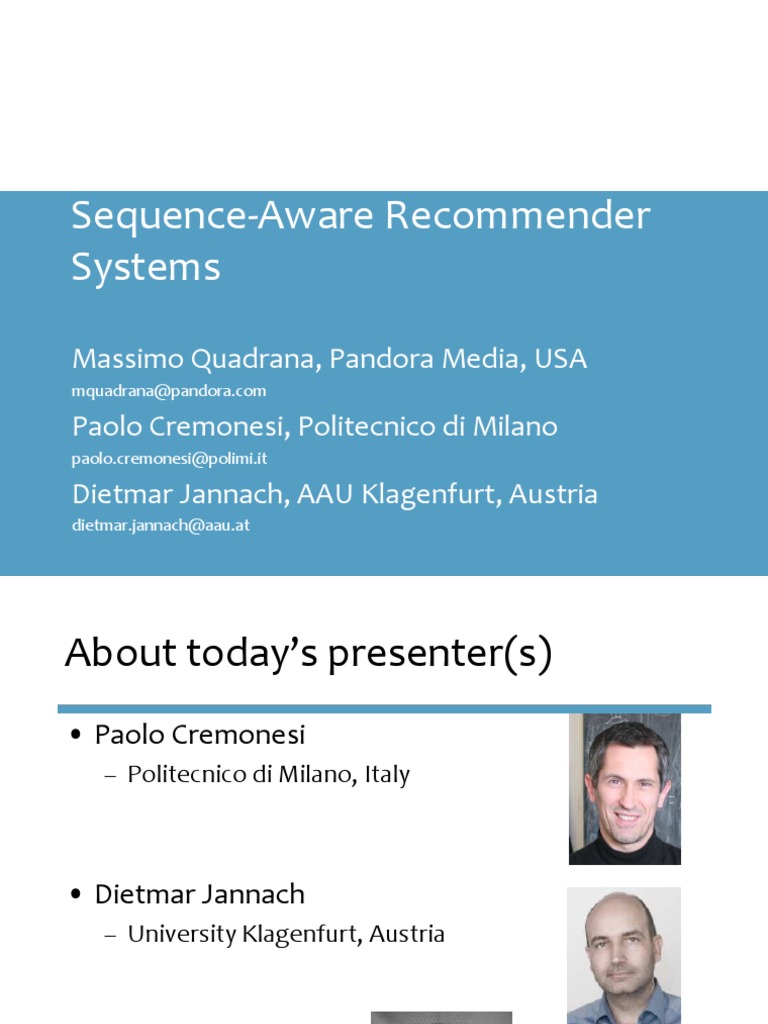 Sequence-Aware Recommender Systems

Massimo Quadrana, Pandora Media, USA
mquadrana@pandora.com
Paolo Cremonesi, Politecnico di Milano
paolo.cremonesi@polimi.it
Dietmar Jannach, AAU Klagenfurt, Austria
dietmar.jannach@aau.at

About today's presenter(s)

• Paolo Cremonesi
– Politecnico di Milano, Italy

• Dietmar Jannach
– University Klagenfurt, Austria